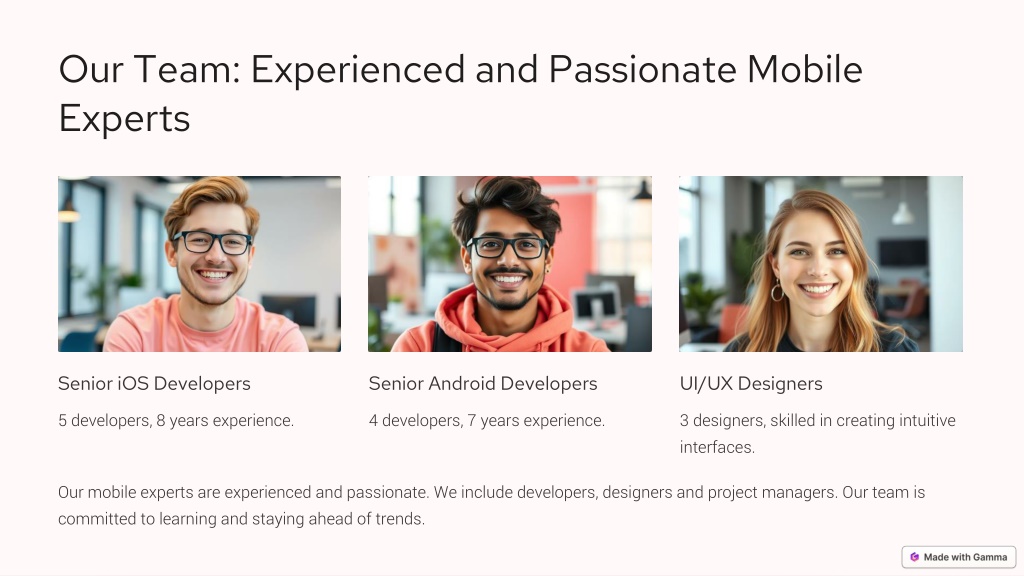 Our Team: Experienced and Passionate Mobile Experts

Senior iOS Developers

5 developers, 8 years experience.

Senior Android Developers

4 developers, 7 years experience.

UI/UX Designers

3 designers, skilled in creating intuitive interfaces.

Our mobile experts are experienced and passionate. We include developers, designers and project managers. Our team is committed to learning and staying ahead of trends.

Made with Gamma